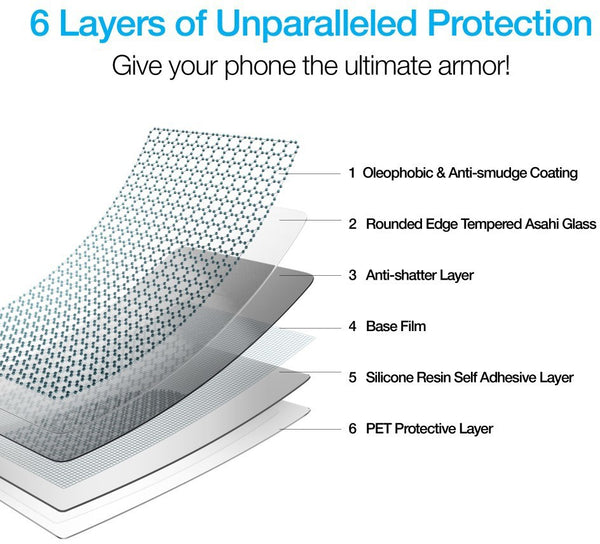 6 Layers of Unparalleled Protection
Give your phone the ultimate armor!

1 Oleophobic & Anti-smudge Coating
2 Rounded Edge Tempered Asahi Glass
3 Anti-shatter Layer
4 Base Film
5 Silicone Resin Self Adhesive Layer
6 PET Protective Layer